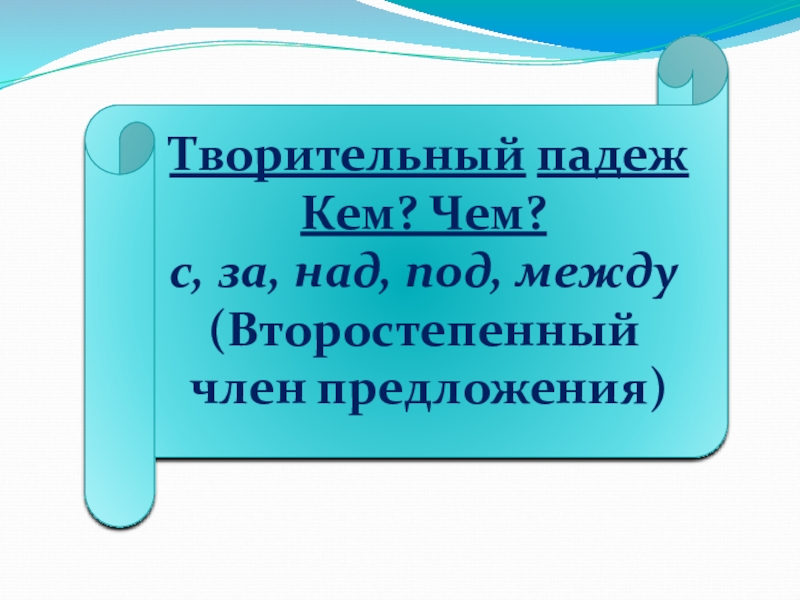 Творительный падеж
Кем? Чем?
с, за, над, под, между
(Второстепенный член предложения)